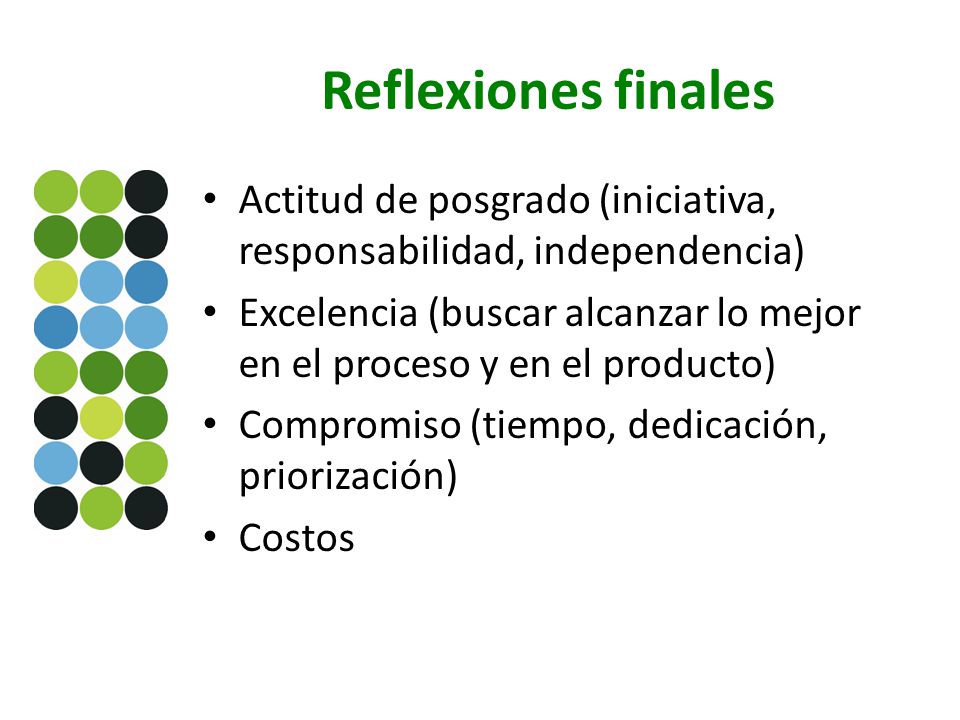 Reflexiones finales

• Actitud de posgrado (iniciativa, responsabilidad, independencia)
• Excelencia (buscar alcanzar lo mejor en el proceso y en el producto)
• Compromiso (tiempo, dedicación, priorización)
• Costos